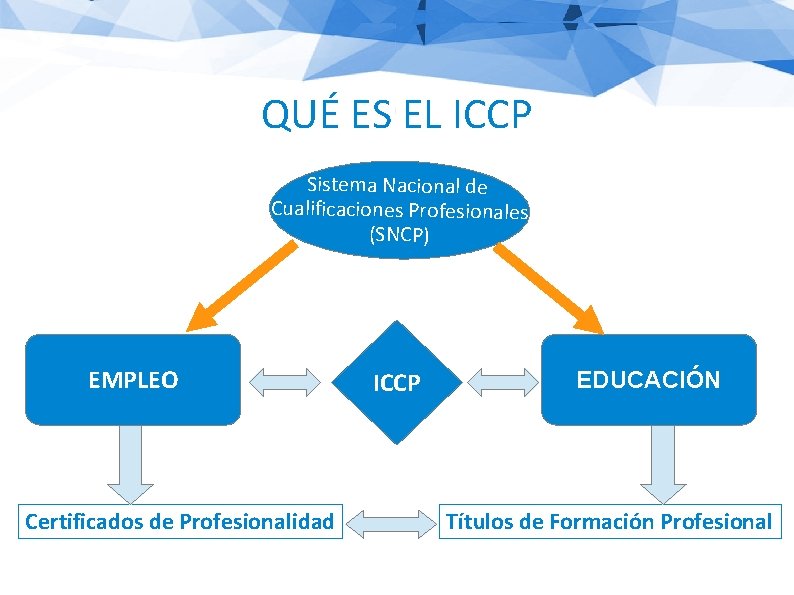 QUÉ ES EL ICCP

Sistema Nacional de Cualificaciones Profesionales (SNCP)

EMPLEO

ICCP

EDUCACIÓN

Certificados de Profesionalidad

Títulos de Formación Profesional